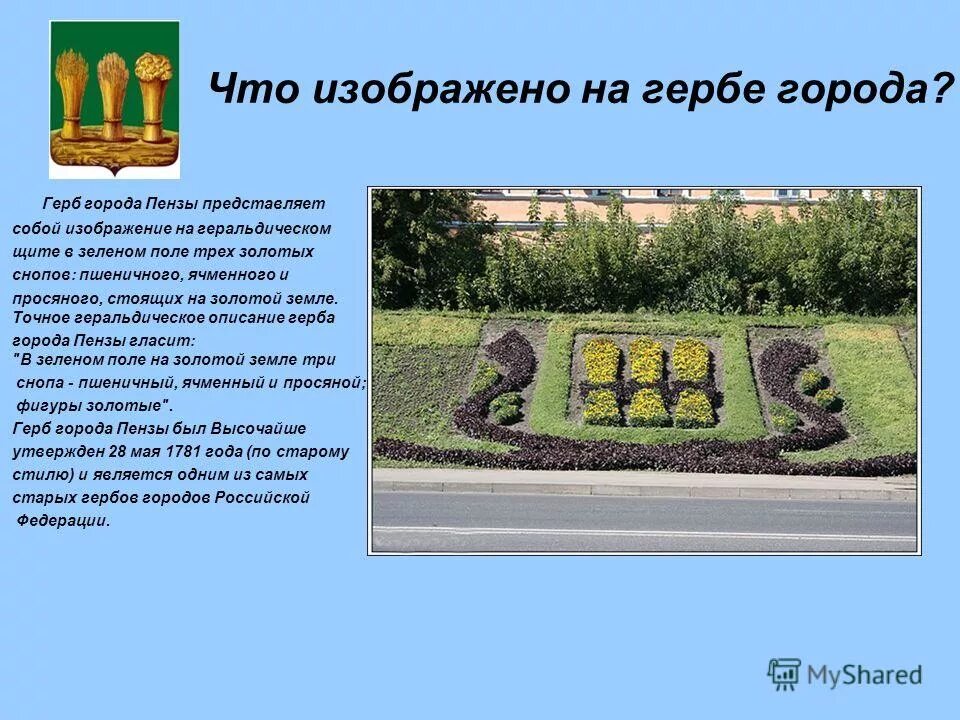 Что изображено на гербе города?

Герб города Пензы представляет собой изображение на геральдическом щите в зеленом поле трех золотых снопов: пшеничного, ячменного и просяного, стоящих на золотой земле. Точное геральдическое описание герба города Пензы гласит:
"В зеленом поле на золотой земле три снопа - пшеничный, ячменный и просяной; фигуры золотые".
Герб города Пензы был Высочайше утвержден 28 мая 1781 года (по старому стилю) и является одним из самых старых гербов городов Российской Федерации.

MyShared